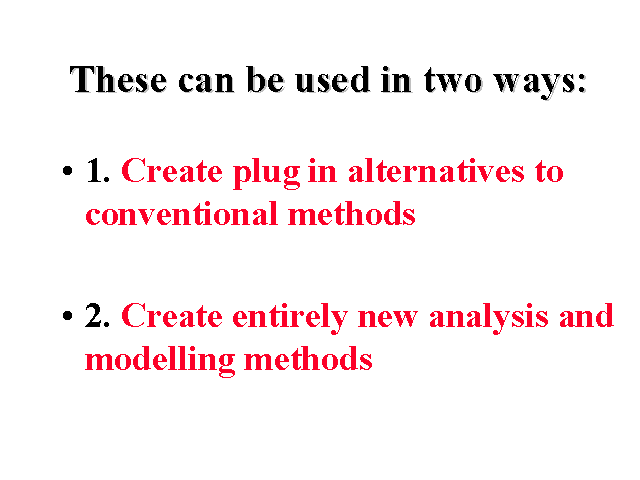 These can be used in two ways:

• 1. Create plug in alternatives to conventional methods

• 2. Create entirely new analysis and modelling methods